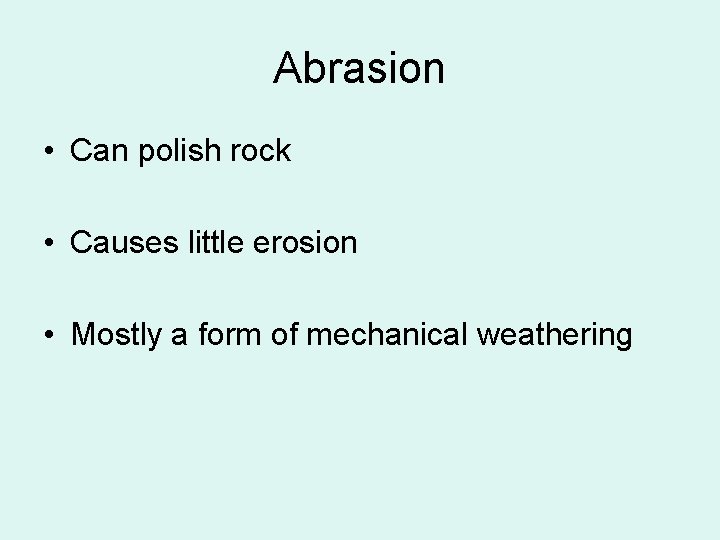 Abrasion

• Can polish rock

• Causes little erosion

• Mostly a form of mechanical weathering